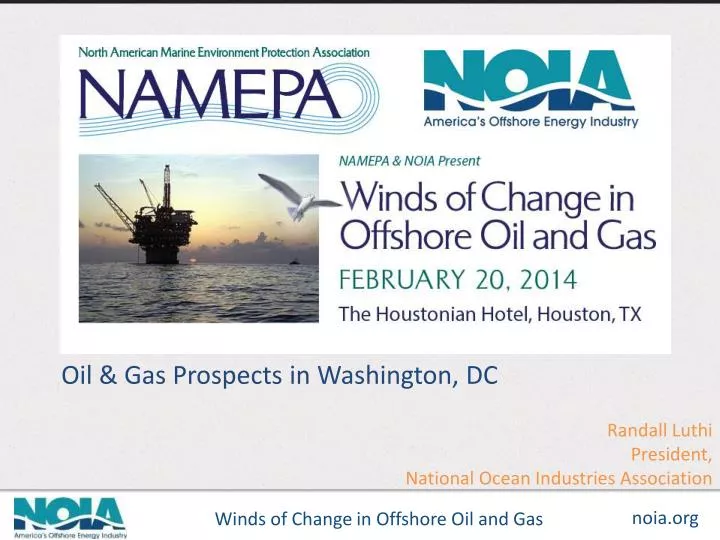 North American Marine Environment Protection Association
NAMEPA

NOIA
America's Offshore Energy Industry

NAMEPA & NOIA Present
Winds of Change in Offshore Oil and Gas
FEBRUARY 20, 2014
The Houstonian Hotel, Houston, TX

Oil & Gas Prospects in Washington, DC

Randall Luthi
President,
National Ocean Industries Association

NOIA
America's Offshore Energy Industry
Winds of Change in Offshore Oil and Gas
noia.org